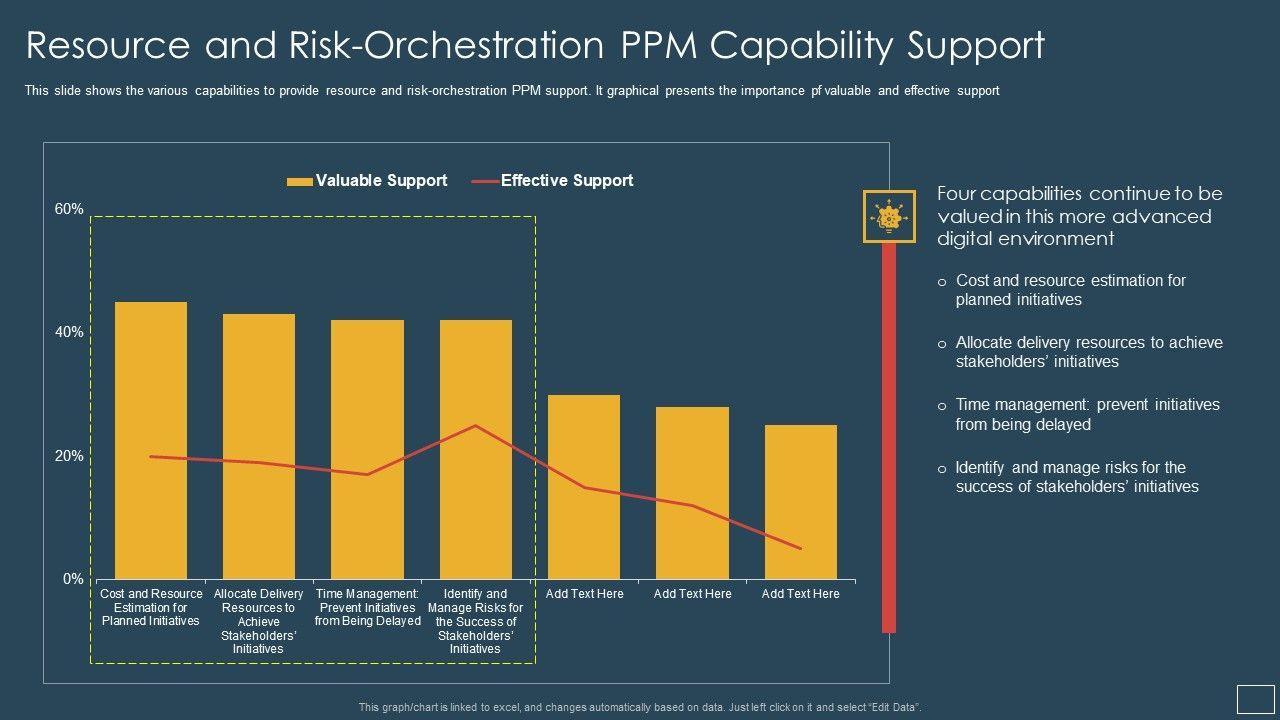 Resource and Risk-Orchestration PPM Capability Support

This slide shows the various capabilities to provide resource and risk-orchestration PPM support. It graphical presents the importance pf valuable and effective support

Valuable Support
Effective Support

60%
40%
20%
0%

Cost and Resource Estimation for Planned Initiatives
Allocate Delivery Resources to Achieve Stakeholders' Initiatives
Time Management: Prevent Initiatives from Being Delayed
Identify and Manage Risks for the Success of Stakeholders' Initiatives
Add Text Here
Add Text Here
Add Text Here

Four capabilities continue to be valued in this more advanced digital environment

o Cost and resource estimation for planned initiatives

o Allocate delivery resources to achieve stakeholders' initiatives

o Time management: prevent initiatives from being delayed

o Identify and manage risks for the success of stakeholders' initiatives

This graph/chart is linked to excel, and changes automatically based on data. Just left click on it and select "Edit Data".